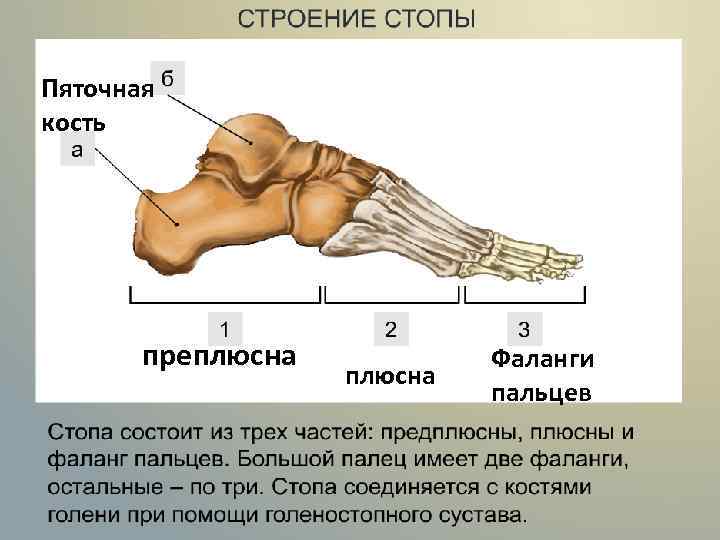 СТРОЕНИЕ СТОПЫ

Пяточная кость

б

а

1

преплюсна

2

плюсна

3

Фаланги пальцев

Стопа состоит из трех частей: предплюсны, плюсны и фаланг пальцев. Большой палец имеет две фаланги, остальные – по три. Стопа соединяется с костями голени при помощи голеностопного сустава.